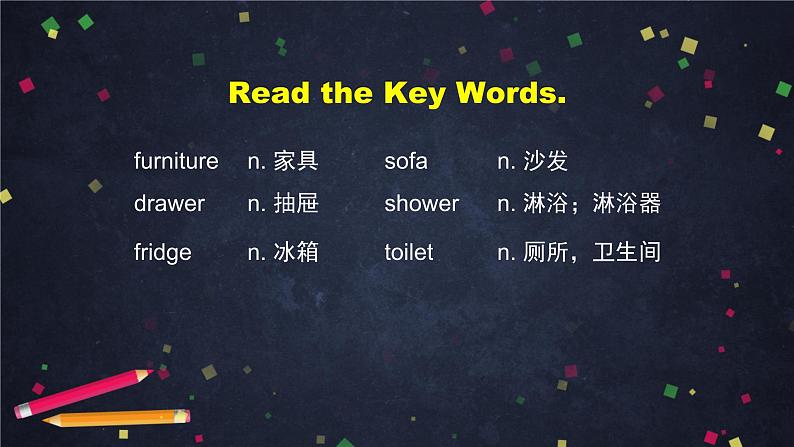 Read the Key Words.

furniture n. 家具
drawer n. 抽屉
fridge n. 冰箱

sofa n. 沙发
shower n. 淋浴；淋浴器
toilet n. 厕所，卫生间